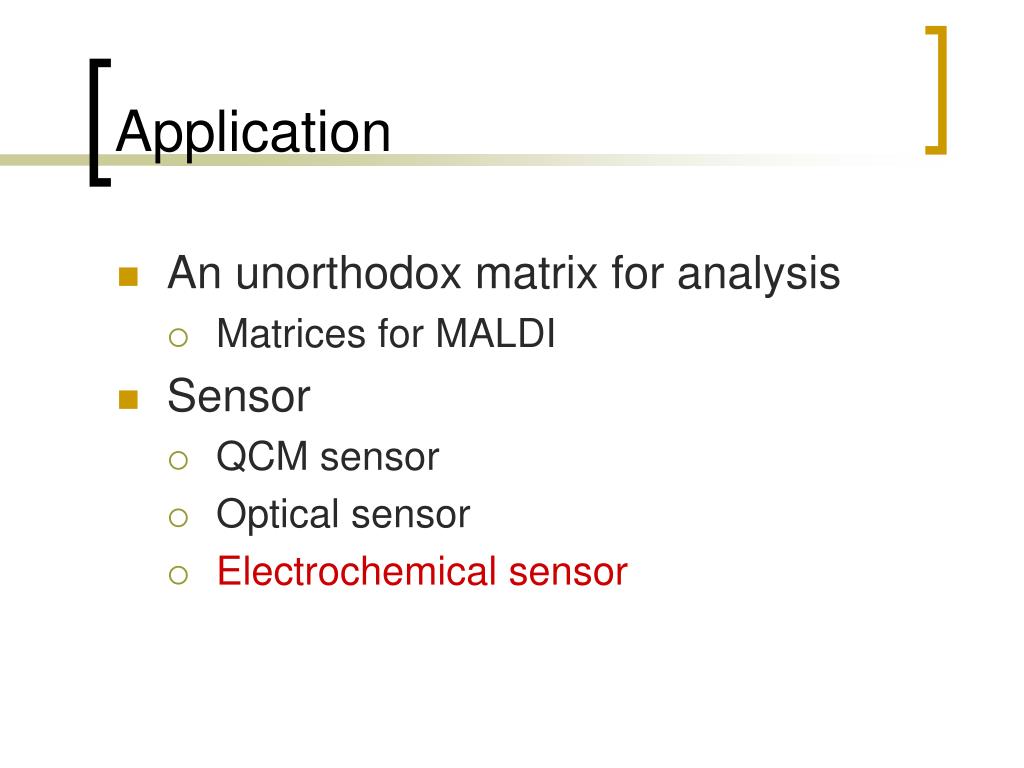 Application

An unorthodox matrix for analysis
Matrices for MALDI
Sensor
QCM sensor
Optical sensor
Electrochemical sensor